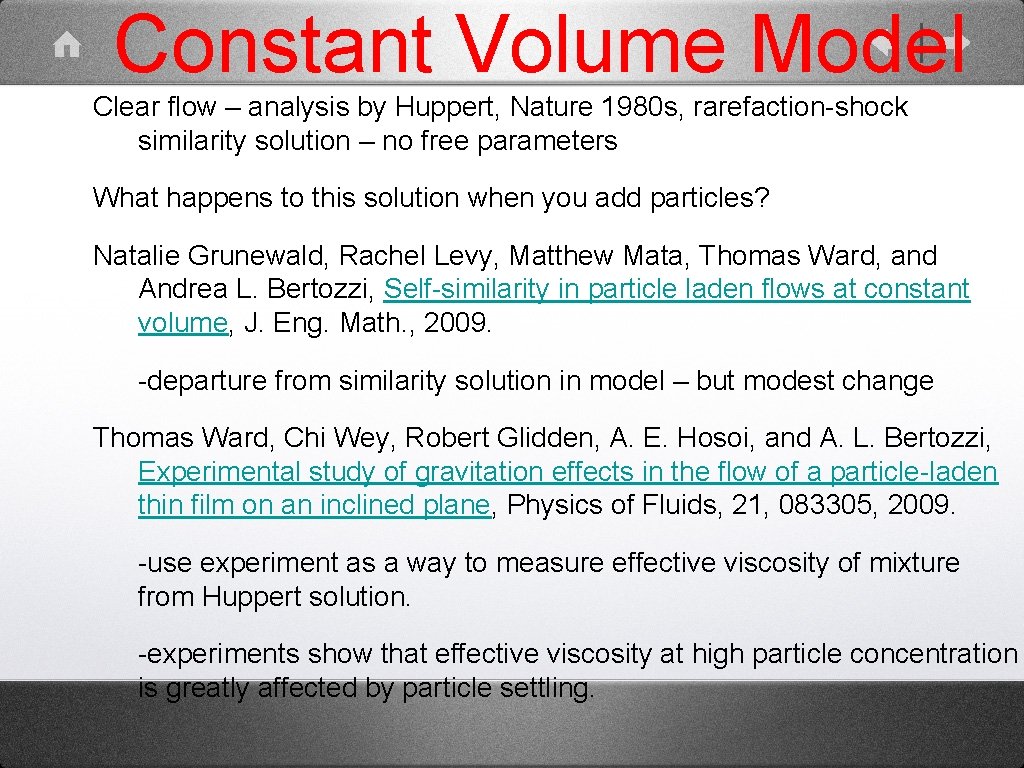 Constant Volume Model

Clear flow – analysis by Huppert, Nature 1980s, rarefaction-shock similarity solution – no free parameters

What happens to this solution when you add particles?

Natalie Grunewald, Rachel Levy, Matthew Mata, Thomas Ward, and Andrea L. Bertozzi, Self-similarity in particle laden flows at constant volume, J. Eng. Math., 2009.

-departure from similarity solution in model – but modest change

Thomas Ward, Chi Wey, Robert Glidden, A. E. Hosoi, and A. L. Bertozzi, Experimental study of gravitation effects in the flow of a particle-laden thin film on an inclined plane, Physics of Fluids, 21, 083305, 2009.

-use experiment as a way to measure effective viscosity of mixture from Huppert solution.

-experiments show that effective viscosity at high particle concentration is greatly affected by particle settling.